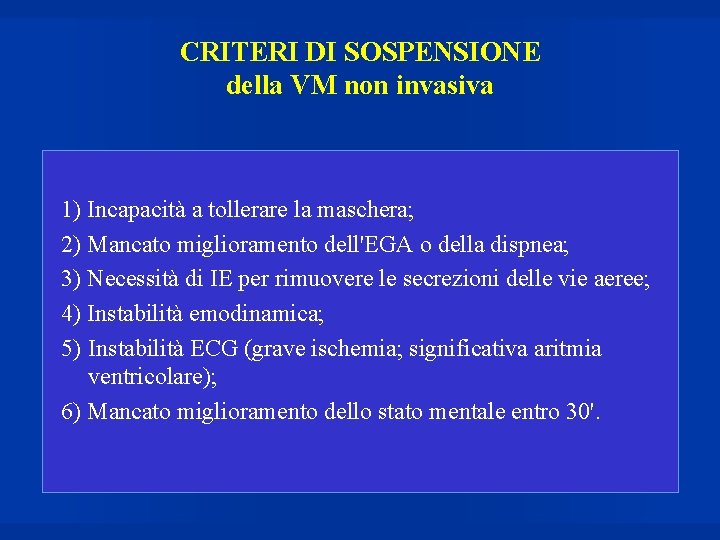 CRITERI DI SOSPENSIONE
della VM non invasiva

1) Incapacità a tollerare la maschera;
2) Mancato miglioramento dell'EGA o della dispnea;
3) Necessità di IE per rimuovere le secrezioni delle vie aeree;
4) Instabilità emodinamica;
5) Instabilità ECG (grave ischemia; significativa aritmia ventricolare);
6) Mancato miglioramento dello stato mentale entro 30'.